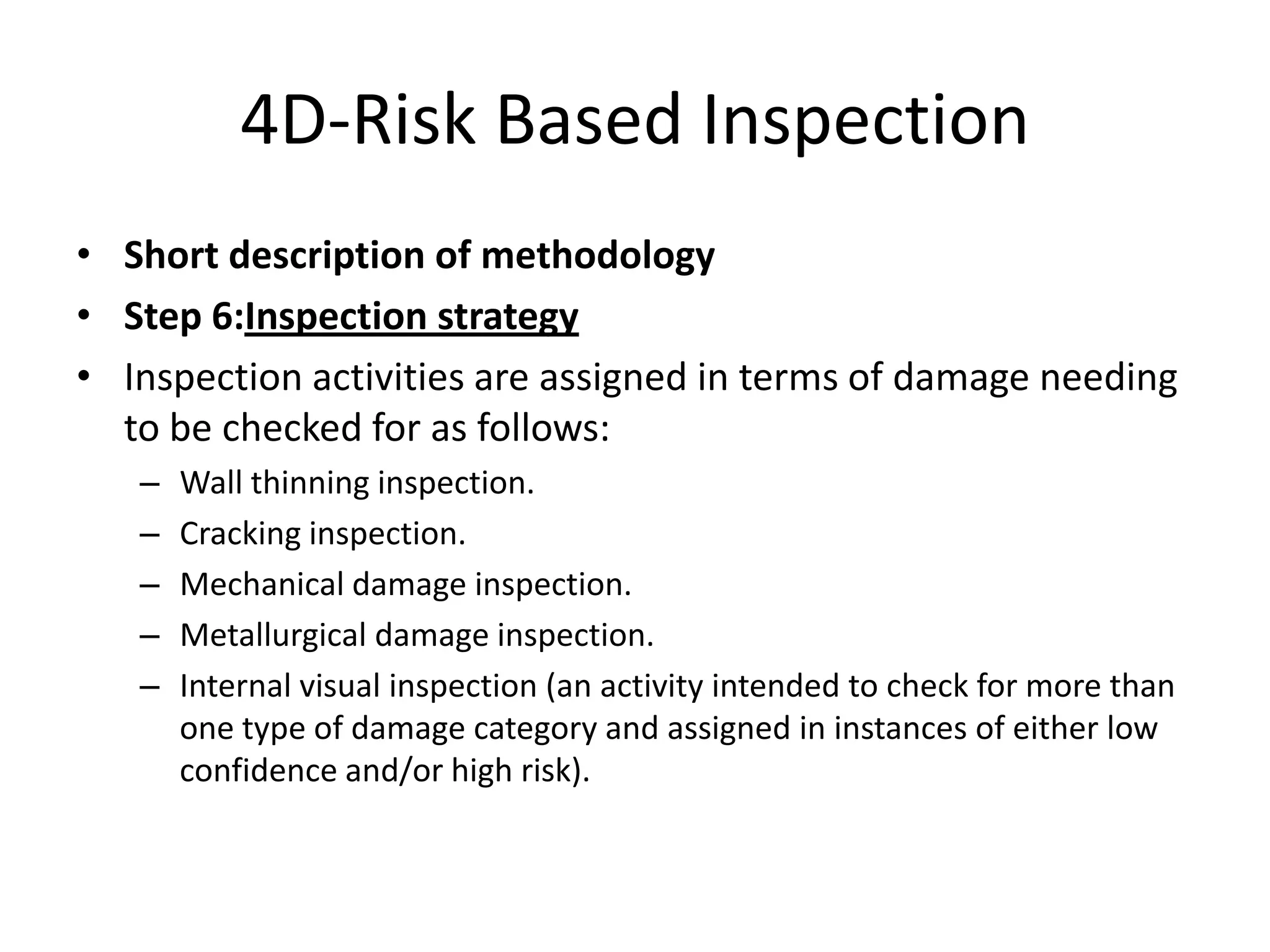 4D-Risk Based Inspection

• Short description of methodology
• Step 6:Inspection strategy
• Inspection activities are assigned in terms of damage needing to be checked for as follows:
  – Wall thinning inspection.
  – Cracking inspection.
  – Mechanical damage inspection.
  – Metallurgical damage inspection.
  – Internal visual inspection (an activity intended to check for more than one type of damage category and assigned in instances of either low confidence and/or high risk).